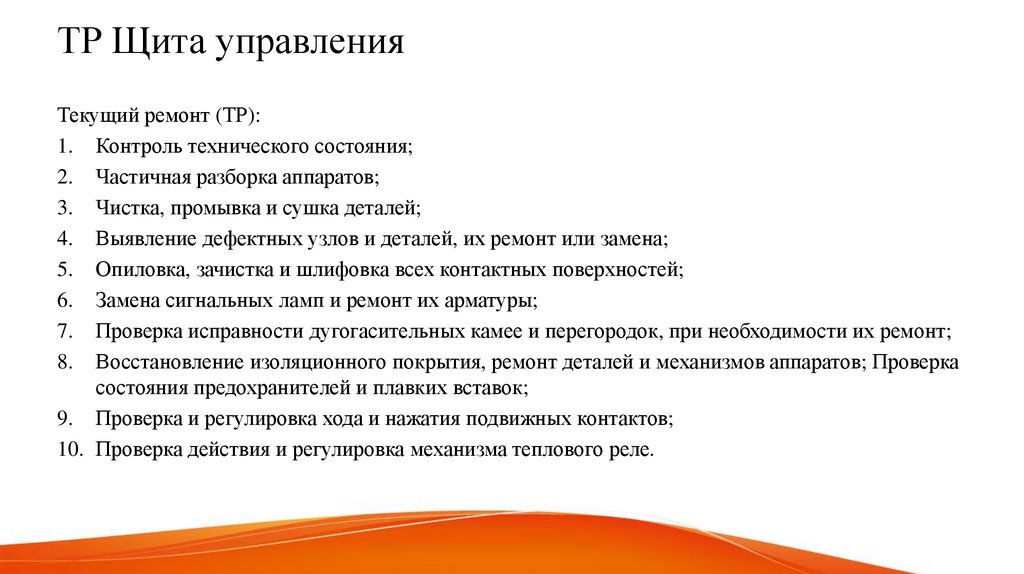 ТР Щита управления

Текущий ремонт (ТР):

1. Контроль технического состояния;
2. Частичная разборка аппаратов;
3. Чистка, промывка и сушка деталей;
4. Выявление дефектных узлов и деталей, их ремонт или замена;
5. Опиловка, зачистка и шлифовка всех контактных поверхностей;
6. Замена сигнальных ламп и ремонт их арматуры;
7. Проверка исправности дугогасительных камее и перегородок, при необходимости их ремонт;
8. Восстановление изоляционного покрытия, ремонт деталей и механизмов аппаратов; Проверка состояния предохранителей и плавких вставок;
9. Проверка и регулировка хода и нажатия подвижных контактов;
10. Проверка действия и регулировка механизма теплового реле.